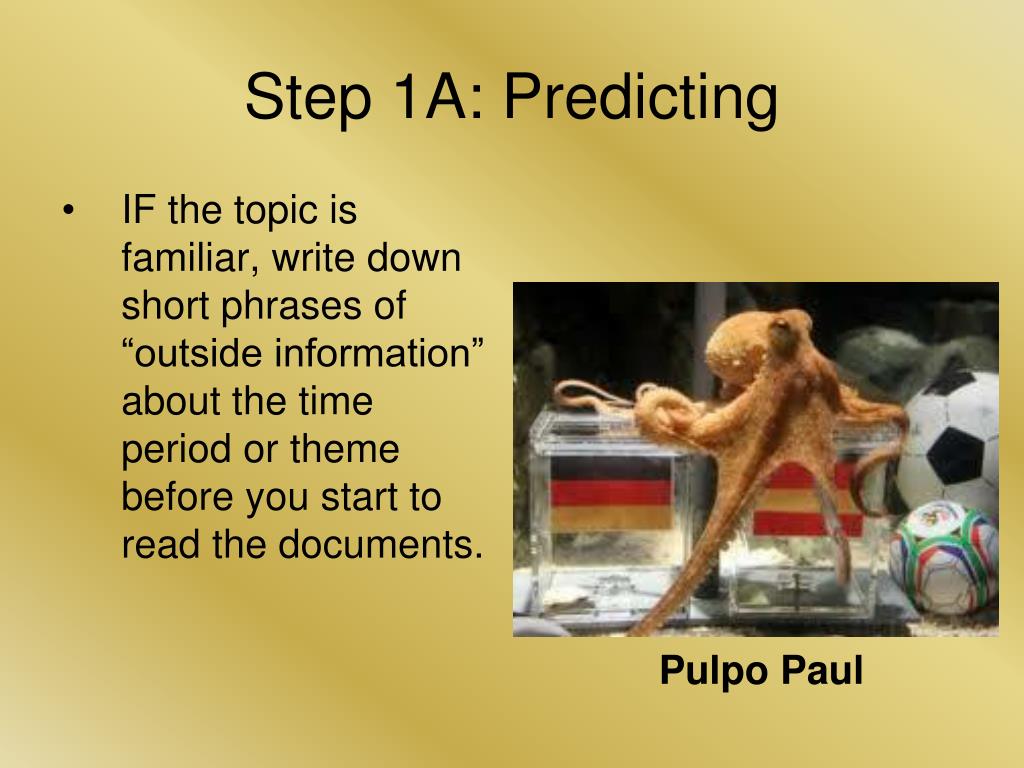 Step 1A: Predicting

• IF the topic is familiar, write down short phrases of “outside information” about the time period or theme before you start to read the documents.

Pulpo Paul